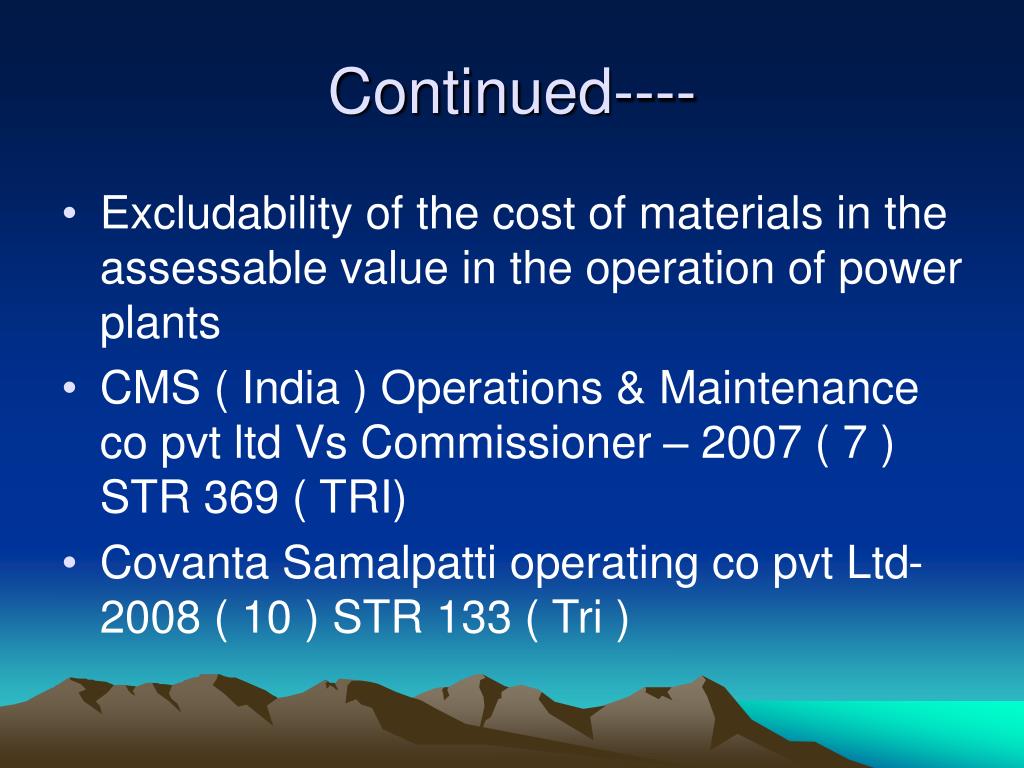 Continued----

• Excludability of the cost of materials in the assessable value in the operation of power plants
• CMS ( India ) Operations & Maintenance co pvt ltd Vs Commissioner – 2007 ( 7 ) STR 369 ( TRI)
• Covanta Samalpatti operating co pvt Ltd- 2008 ( 10 ) STR 133 ( Tri )